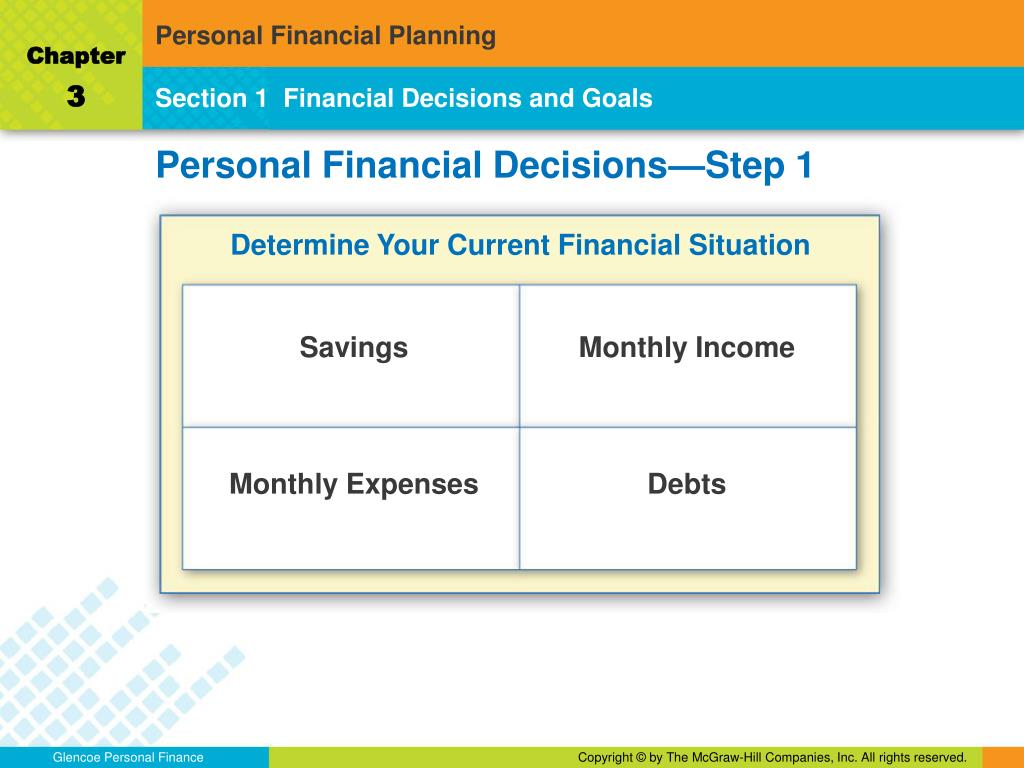 Chapter
3

Personal Financial Planning

Section 1 Financial Decisions and Goals

Personal Financial Decisions—Step 1

Determine Your Current Financial Situation

| Savings | Monthly Income |
|---|---|
| Monthly Expenses | Debts |

Glencoe Personal Finance

Copyright © by The McGraw-Hill Companies, Inc. All rights reserved.